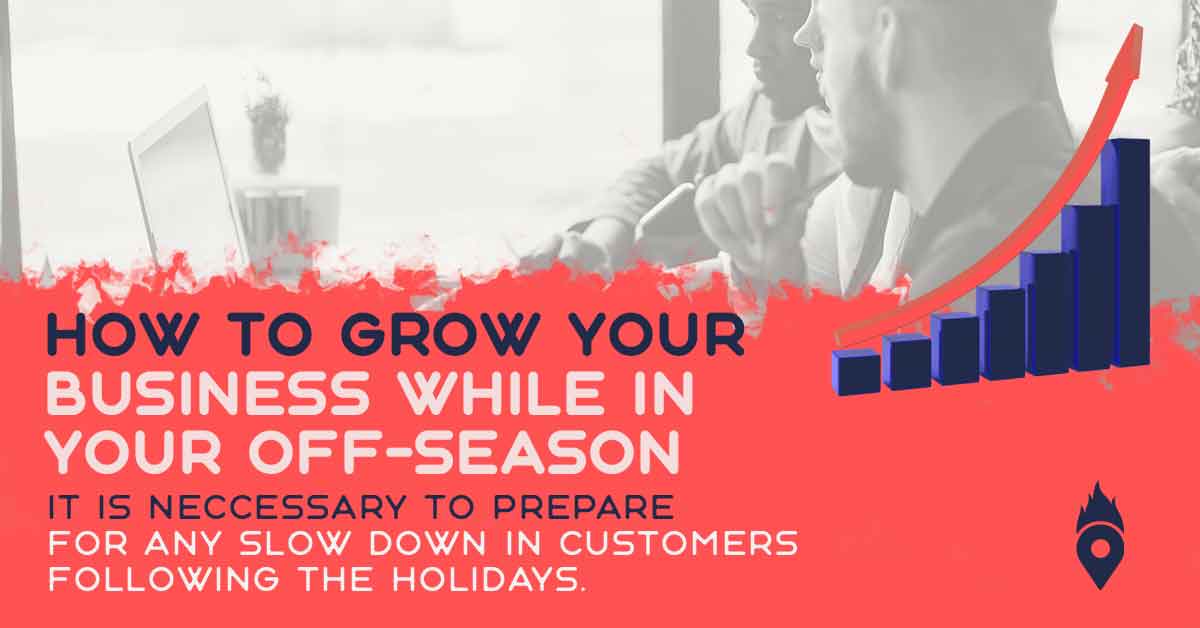 HOW TO GROW YOUR BUSINESS WHILE IN YOUR OFF-SEASON

IT IS NECCESSARY TO PREPARE FOR ANY SLOW DOWN IN CUSTOMERS FOLLOWING THE HOLIDAYS.